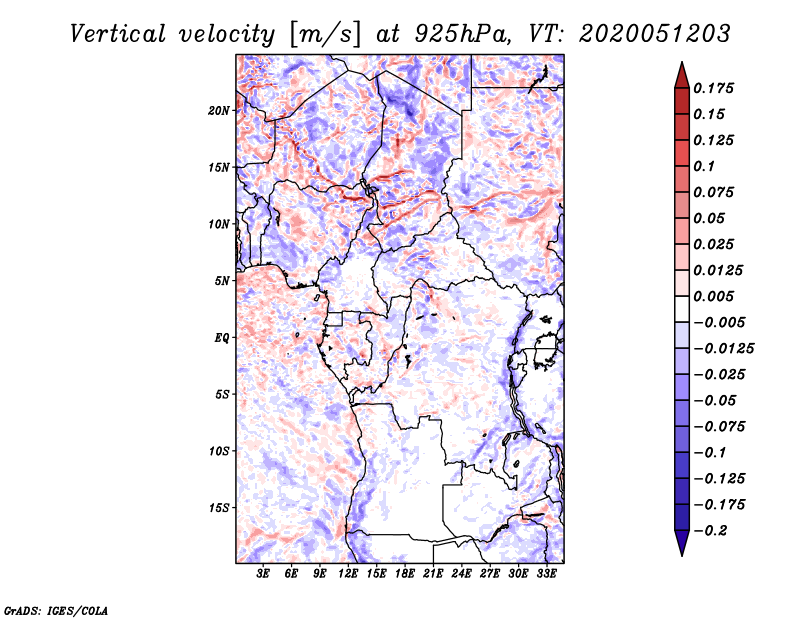 Vertical velocity [m/s] at 925hPa, VT: 2020051203

20N
15N
10N
5N
EQ
5S
10S
15S

3E 6E 9E 12E 15E 18E 21E 24E 27E 30E 33E

0.175
0.15
0.125
0.1
0.075
0.05
0.025
0.0125
0.005
−0.005
−0.0125
−0.025
−0.05
−0.075
−0.1
−0.125
−0.175
−0.2

GrADS: IGES/COLA